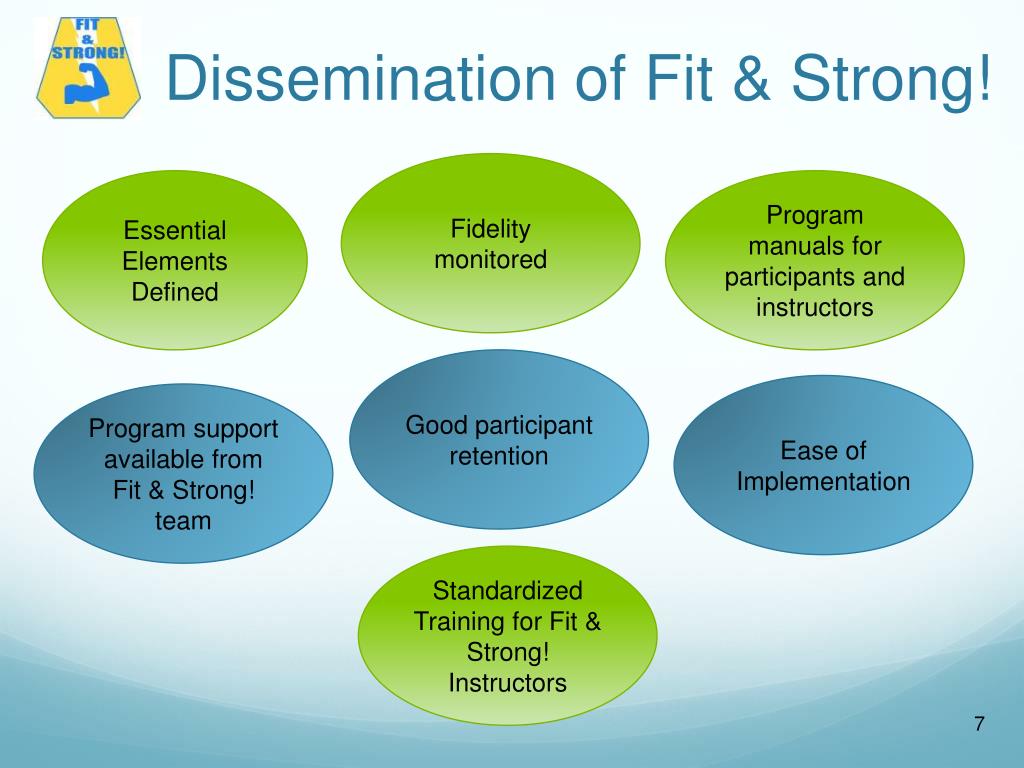 FIT & STRONG!

Dissemination of Fit & Strong!

Essential Elements Defined

Fidelity monitored

Program manuals for participants and instructors

Program support available from Fit & Strong! team

Good participant retention

Ease of Implementation

Standardized Training for Fit & Strong! Instructors

7